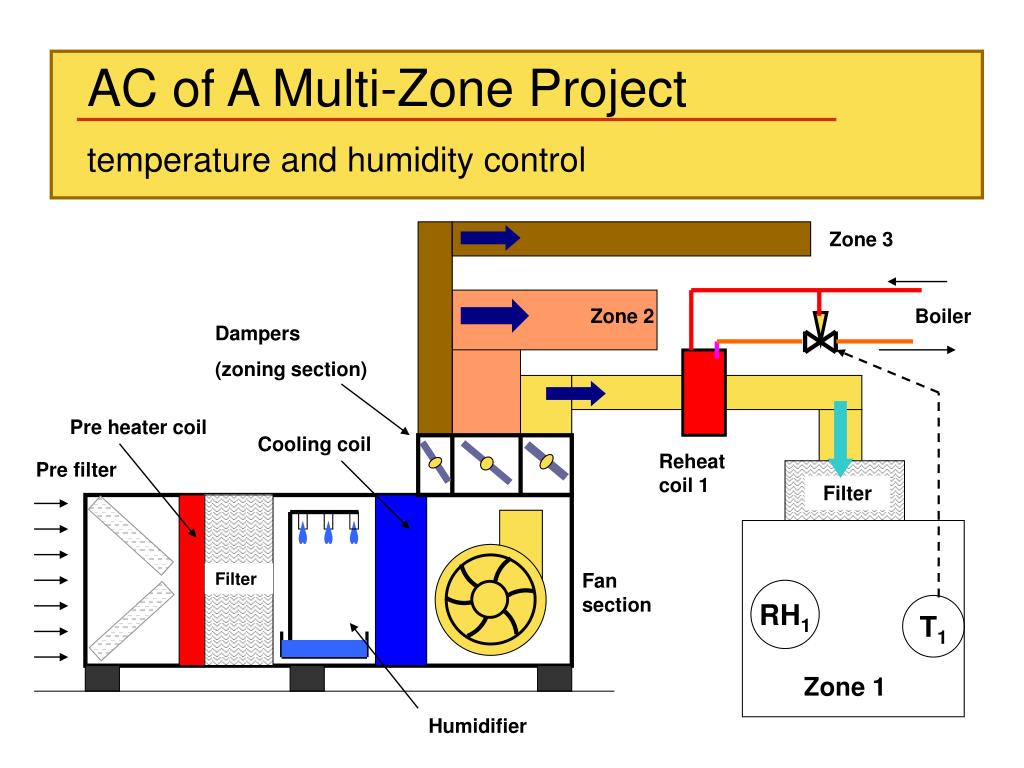 AC of A Multi-Zone Project

temperature and humidity control

Zone 3

Zone 2

Boiler

Dampers

(zoning section)

Pre heater coil

Cooling coil

Pre filter

Reheat coil 1

Filter

Filter

Fan section

$RH_1$

$T_1$

Zone 1

Humidifier